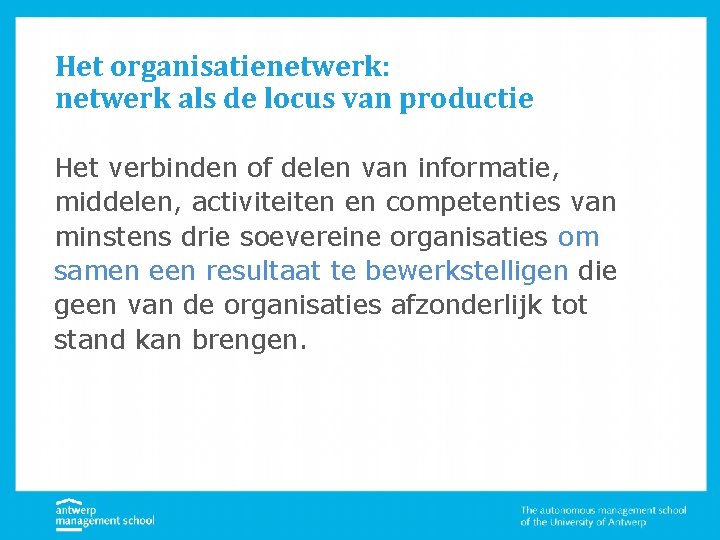 Het organisatienetwerk:
netwerk als de locus van productie

Het verbinden of delen van informatie, middelen, activiteiten en competenties van minstens drie soevereine organisaties om samen een resultaat te bewerkstelligen die geen van de organisaties afzonderlijk tot stand kan brengen.

antwerp
management school

The autonomous management school
of the University of Antwerp